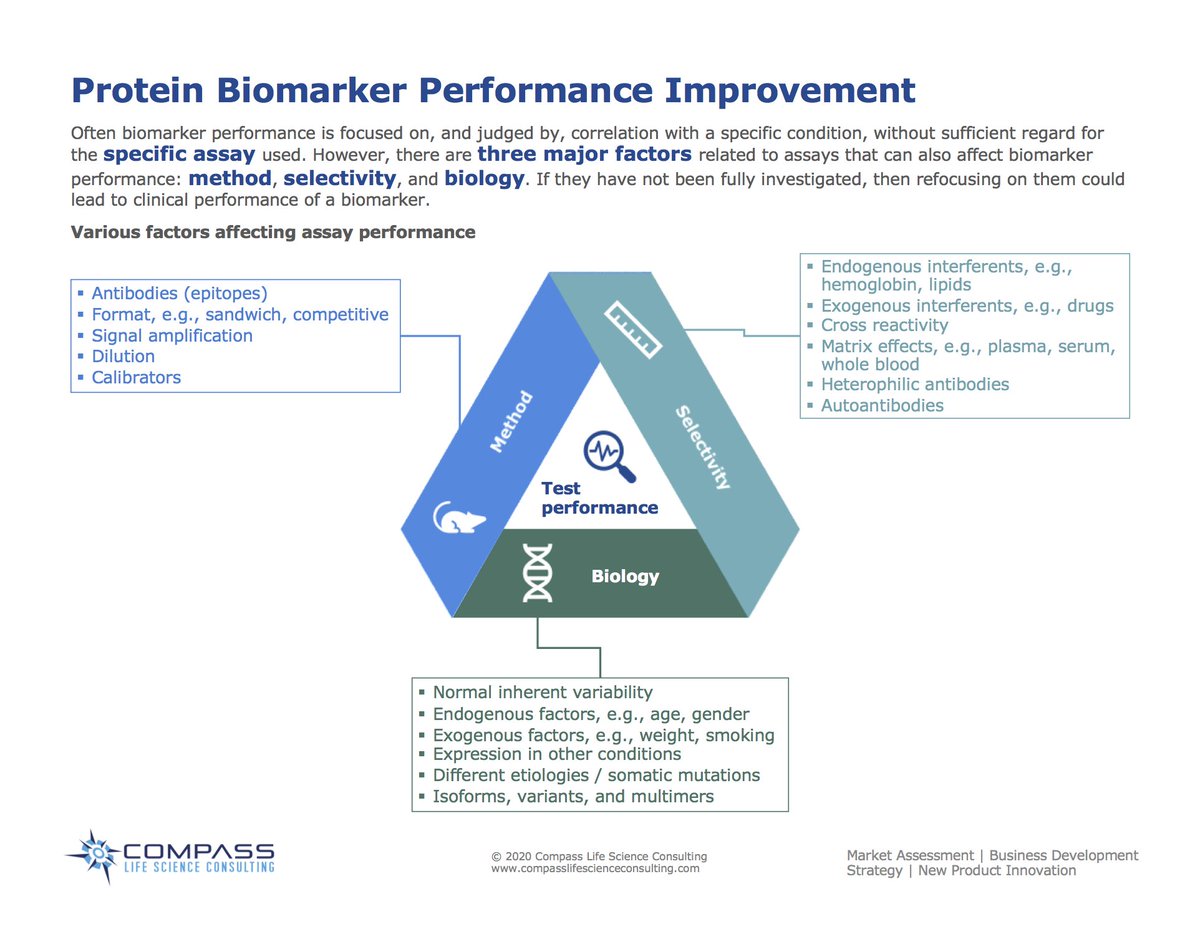 Protein Biomarker Performance Improvement

Often biomarker performance is focused on, and judged by, correlation with a specific condition, without sufficient regard for the specific assay used. However, there are three major factors related to assays that can also affect biomarker performance: method, selectivity, and biology. If they have not been fully investigated, then refocusing on them could lead to clinical performance of a biomarker.

Various factors affecting assay performance

▪ Antibodies (epitopes)
▪ Format, e.g., sandwich, competitive
▪ Signal amplification
▪ Dilution
▪ Calibrators

▪ Endogenous interferents, e.g., hemoglobin, lipids
▪ Exogenous interferents, e.g., drugs
▪ Cross reactivity
▪ Matrix effects, e.g., plasma, serum, whole blood
▪ Heterophilic antibodies
▪ Autoantibodies

Method

Selectivity

Test performance

Biology

▪ Normal inherent variability
▪ Endogenous factors, e.g., age, gender
▪ Exogenous factors, e.g., weight, smoking
▪ Expression in other conditions
▪ Different etiologies / somatic mutations
▪ Isoforms, variants, and multimers

COMPASS
LIFE SCIENCE CONSULTING

© 2020 Compass Life Science Consulting
www.compasslifescienceconsulting.com

Market Assessment | Business Development
Strategy | New Product Innovation